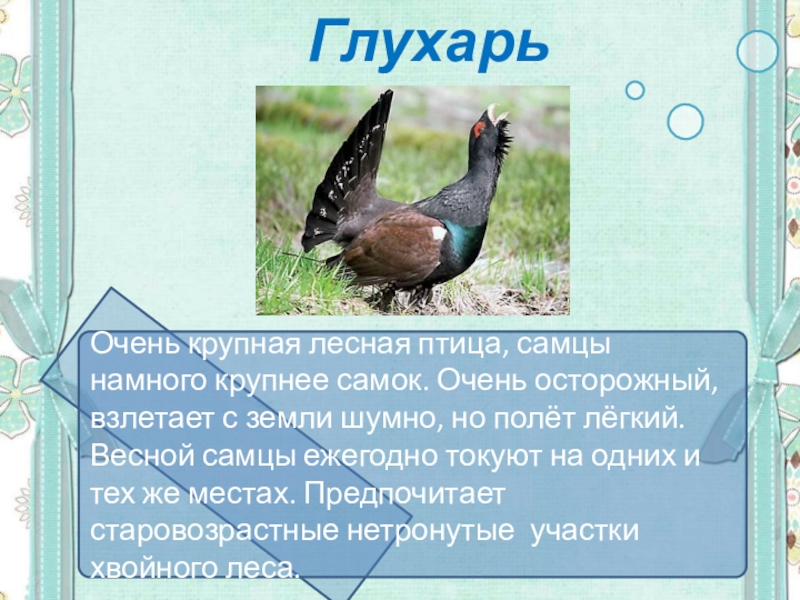 Глухарь

Очень крупная лесная птица, самцы намного крупнее самок. Очень осторожный, взлетает с земли шумно, но полёт лёгкий. Весной самцы ежегодно токуют на одних и тех же местах. Предпочитает старовозрастные нетронутые участки хвойного леса.